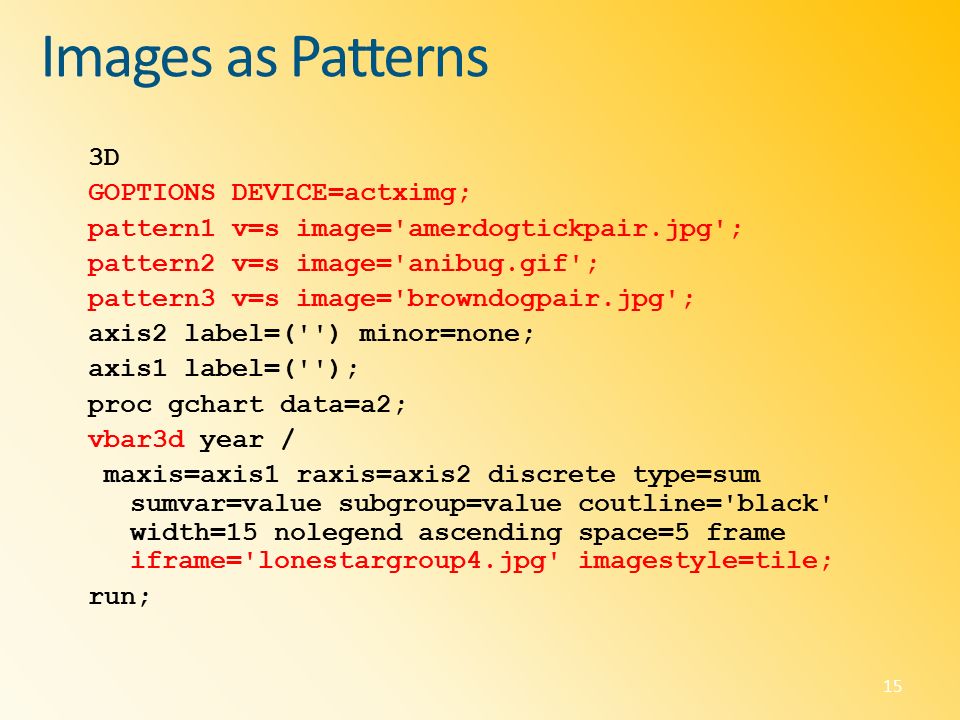 Images as Patterns

3D
GOPTIONS DEVICE=actximg;
pattern1 v=s image='amerdogtickpair.jpg';
pattern2 v=s image='anibug.gif';
pattern3 v=s image='browndogpair.jpg';
axis2 label=('') minor=none;
axis1 label=('');
proc gchart data=a2;
vbar3d year /
maxis=axis1 raxis=axis2 discrete type=sum sumvar=value subgroup=value coutline='black' width=15 nolegend ascending space=5 frame iframe='lonestargroup4.jpg' imagestyle=tile;
run;

15